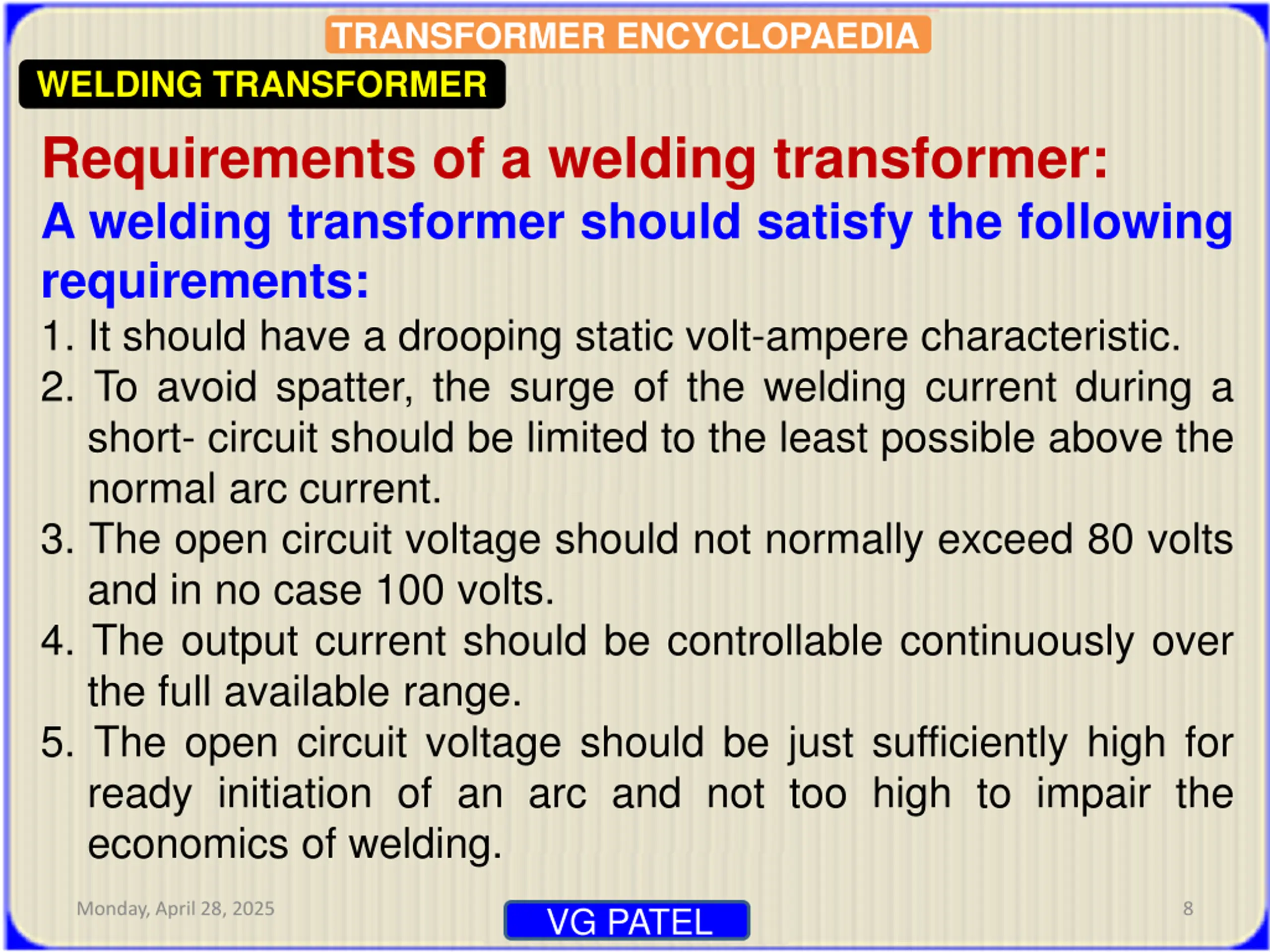 TRANSFORMER ENCYCLOPAEDIA

WELDING TRANSFORMER

Requirements of a welding transformer:

A welding transformer should satisfy the following requirements:

1. It should have a drooping static volt-ampere characteristic.
2. To avoid spatter, the surge of the welding current during a short- circuit should be limited to the least possible above the normal arc current.
3. The open circuit voltage should not normally exceed 80 volts and in no case 100 volts.
4. The output current should be controllable continuously over the full available range.
5. The open circuit voltage should be just sufficiently high for ready initiation of an arc and not too high to impair the economics of welding.

Monday, April 28, 2025

VG PATEL

8